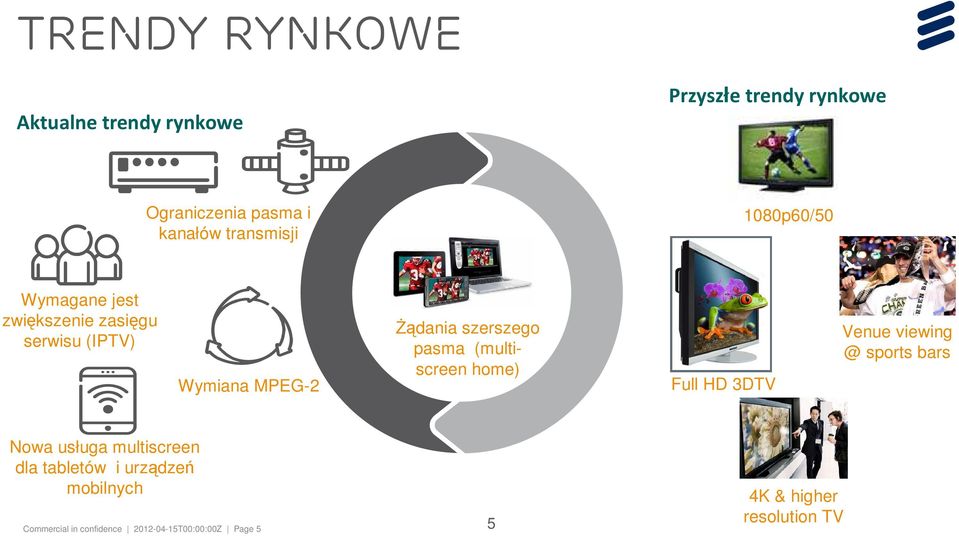 TRENDY RYNKOWE

Aktualne trendy rynkowe

Ograniczenia pasma i kanałów transmisji

Wymagane jest zwiększenie zasięgu serwisu (IPTV)

Wymiana MPEG-2

Nowa usługa multiscreen dla tabletów i urządzeń mobilnych

Żądania szerszego pasma (multi-screen home)

Przyszłe trendy rynkowe

1080p60/50

Full HD 3DTV

Venue viewing @ sports bars

4K & higher resolution TV

Commercial in confidence | 2012-04-15T00:00:00Z | Page 5

5